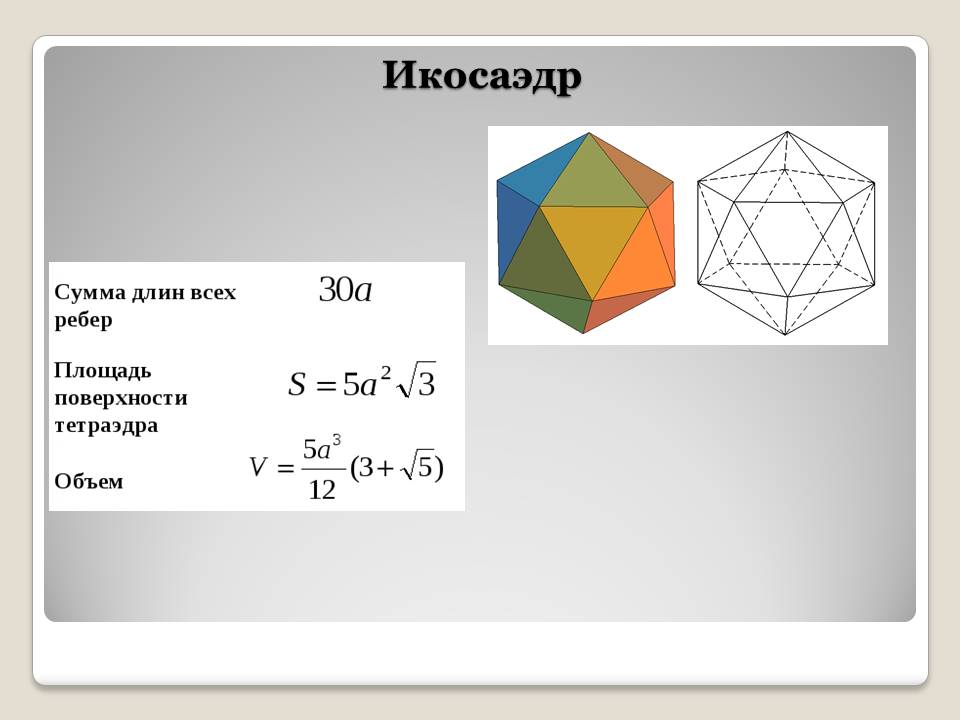 Икосаэдр

| | |
|---|---|
| Сумма длин всех ребер | $30a$ |
| Площадь поверхности тетраэдра | $S = 5a^2\sqrt{3}$ |
| Объем | $V = \frac{5a^3}{12}(3+\sqrt{5})$ |